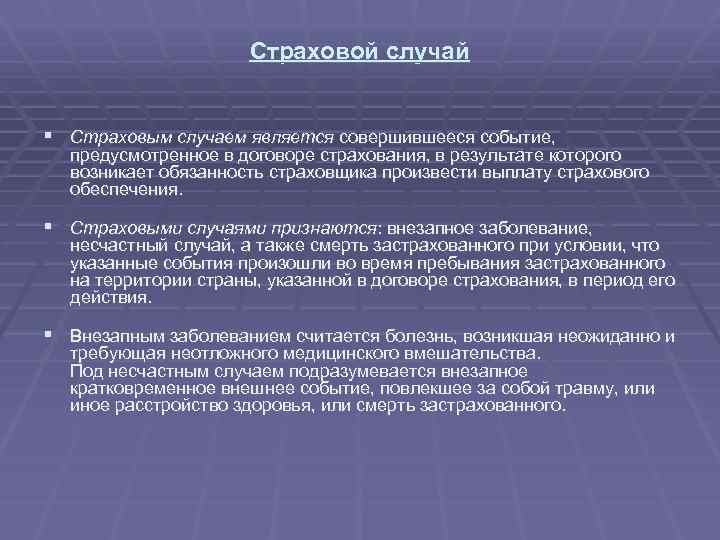 Страховой случай

▪ Страховым случаем является совершившееся событие, предусмотренное в договоре страхования, в результате которого возникает обязанность страховщика произвести выплату страхового обеспечения.

▪ Страховыми случаями признаются: внезапное заболевание, несчастный случай, а также смерть застрахованного при условии, что указанные события произошли во время пребывания застрахованного на территории страны, указанной в договоре страхования, в период его действия.

▪ Внезапным заболеванием считается болезнь, возникшая неожиданно и требующая неотложного медицинского вмешательства.
Под несчастным случаем подразумевается внезапное кратковременное внешнее событие, повлекшее за собой травму, или иное расстройство здоровья, или смерть застрахованного.